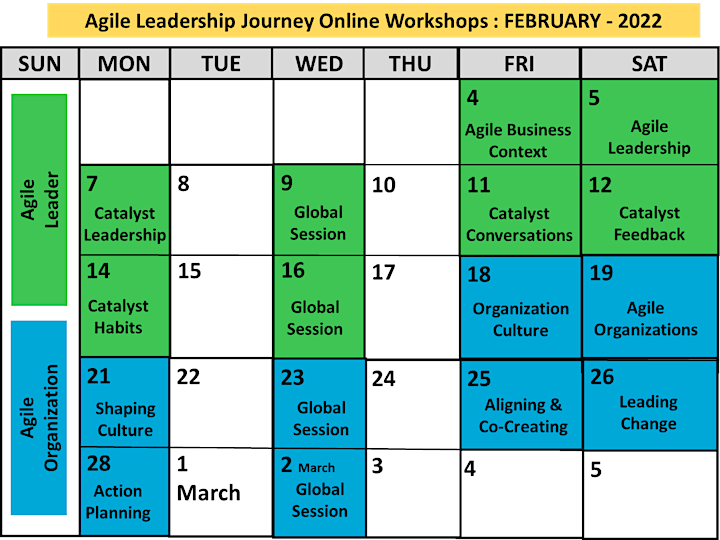 Agile Leadership Journey Online Workshops : FEBRUARY - 2022

| SUN | MON | TUE | WED | THU | FRI | SAT |
|---|---|---|---|---|---|---|
| Agile Leader | | | | | 4 Agile Business Context | 5 Agile Leadership |
| | 7 Catalyst Leadership | 8 | 9 Global Session | 10 | 11 Catalyst Conversations | 12 Catalyst Feedback |
| | 14 Catalyst Habits | 15 | 16 Global Session | 17 | 18 Organization Culture | 19 Agile Organizations |
| Agile Organization | 21 Shaping Culture | 22 | 23 Global Session | 24 | 25 Aligning & Co-Creating | 26 Leading Change |
| | 28 Action Planning | 1 March | 2 March Global Session | 3 | 4 | 5 |